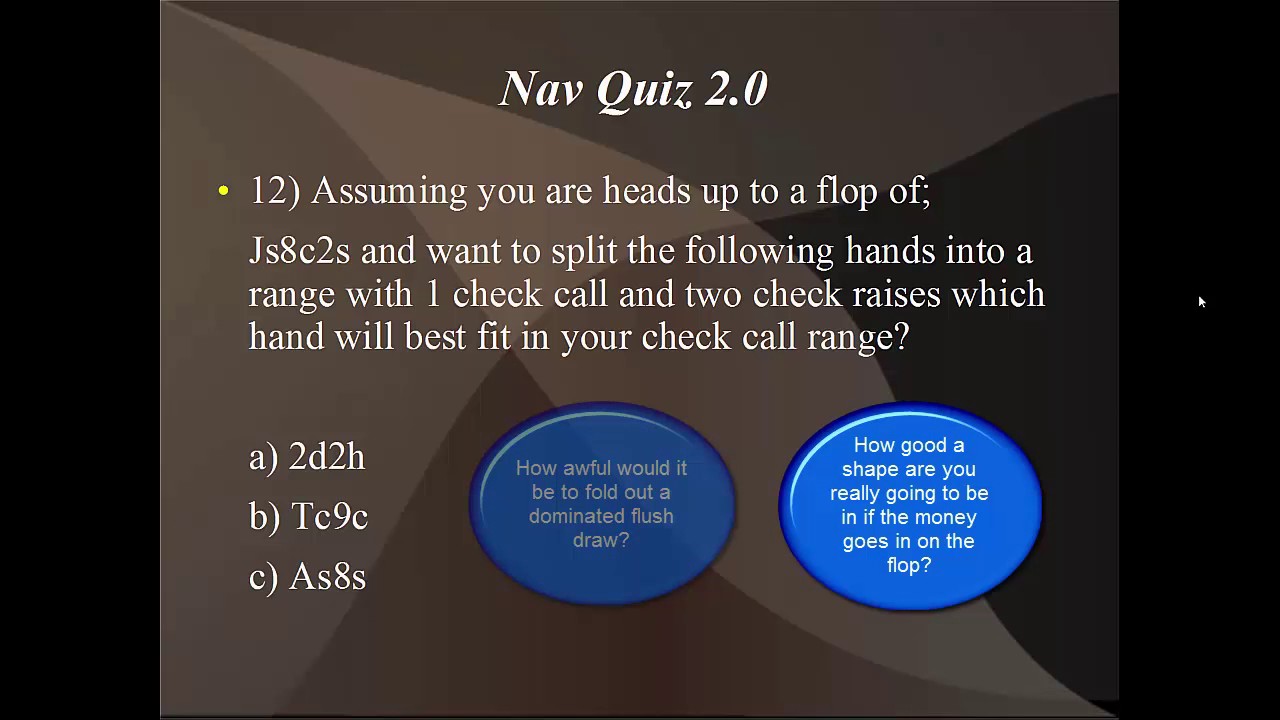 Nav Quiz 2.0

• 12) Assuming you are heads up to a flop of;

Js8c2s and want to split the following hands into a range with 1 check call and two check raises which hand will best fit in your check call range?

a) 2d2h

b) Tc9c

c) As8s

How awful would it be to fold out a dominated flush draw?

How good a shape are you really going to be in if the money goes in on the flop?